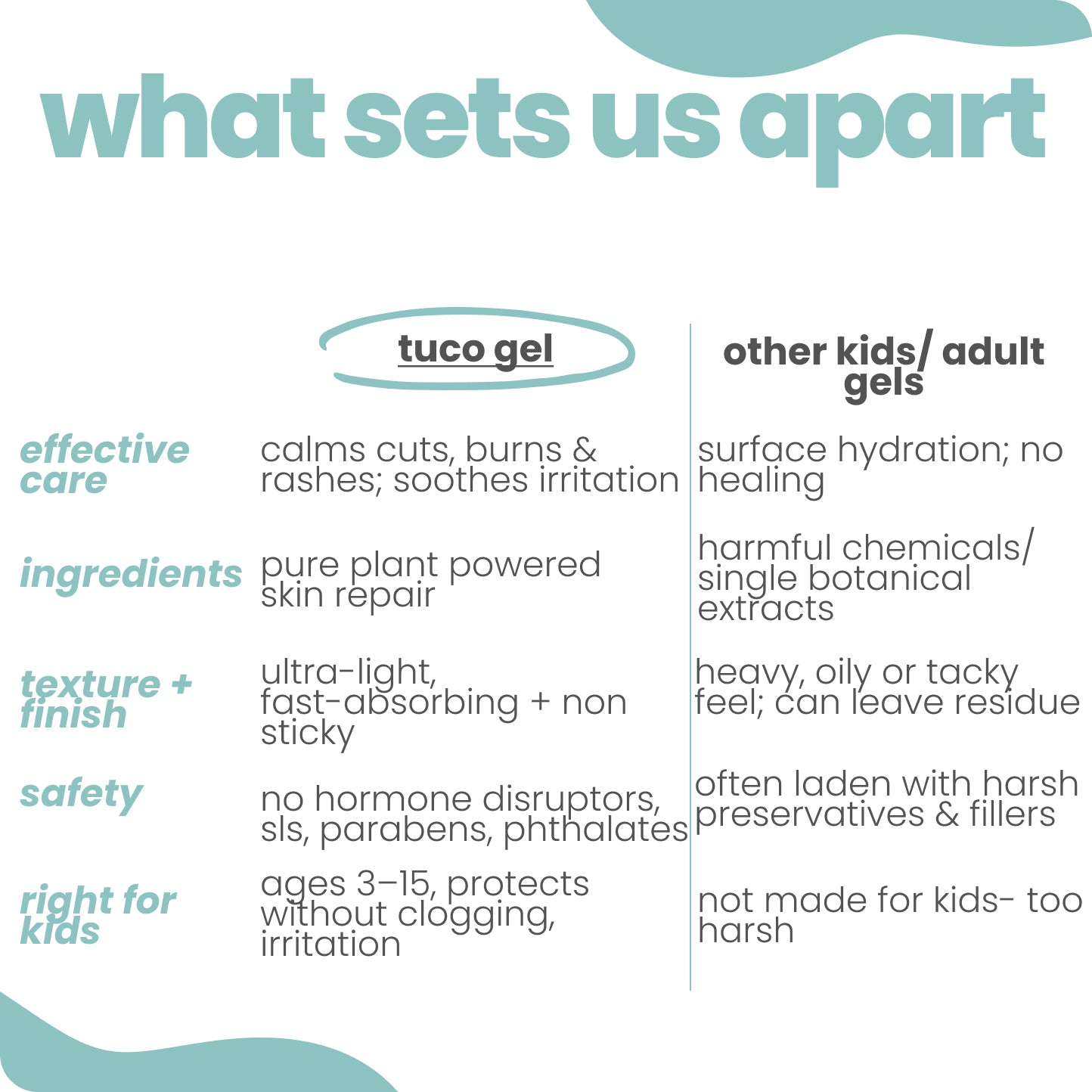 what sets us apart

| | tuco gel | other kids/ adult gels |
|---|---|---|
| effective care | calms cuts, burns & rashes; soothes irritation | surface hydration; no healing |
| ingredients | pure plant powered skin repair | harmful chemicals/ single botanical extracts |
| texture + finish | ultra-light, fast-absorbing + non sticky | heavy, oily or tacky feel; can leave residue |
| safety | no hormone disruptors, sls, parabens, phthalates | often laden with harsh preservatives & fillers |
| right for kids | ages 3–15, protects without clogging, irritation | not made for kids- too harsh |